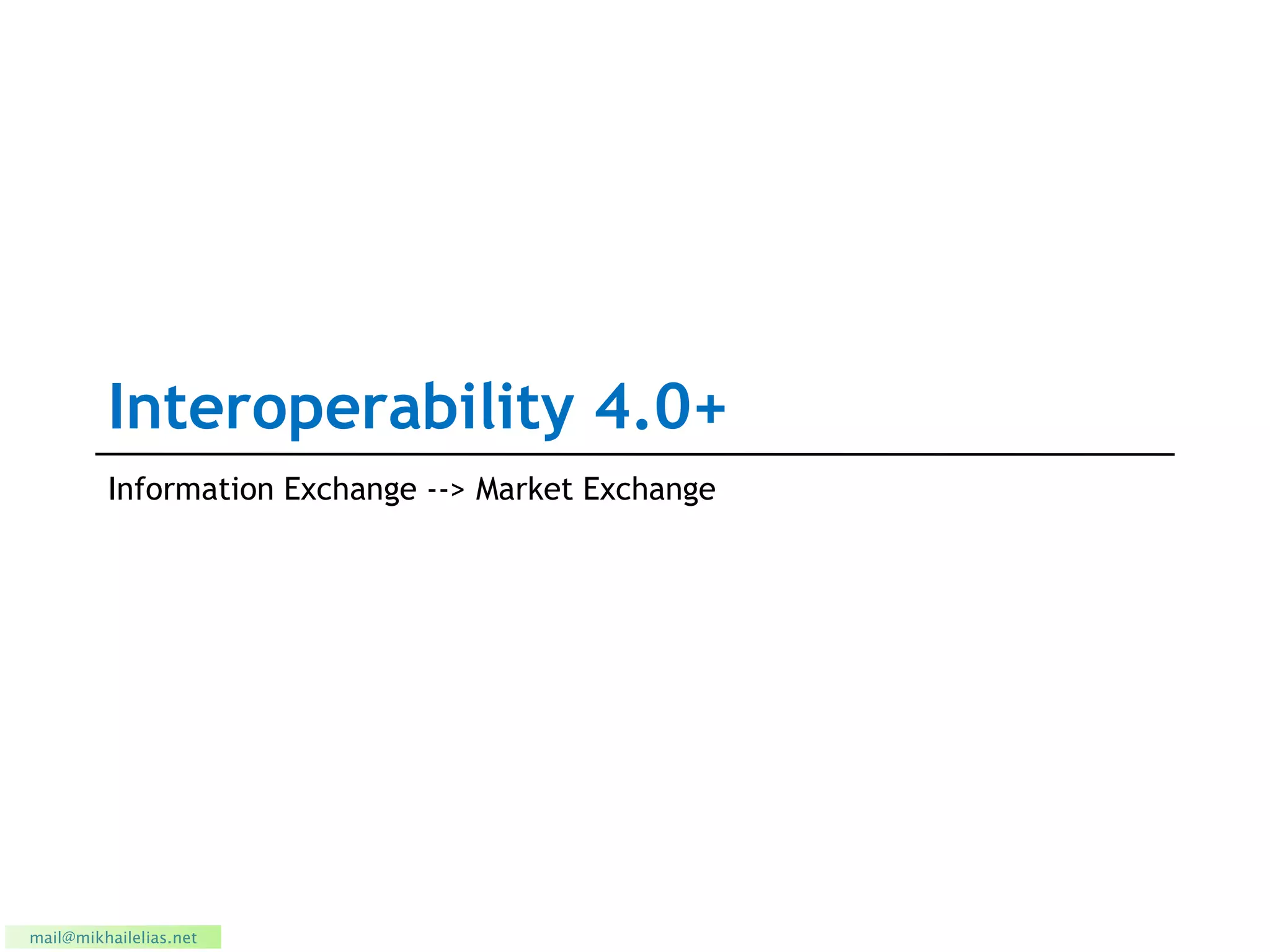 Interoperability 4.0+

Information Exchange --> Market Exchange

mail@mikhailelias.net